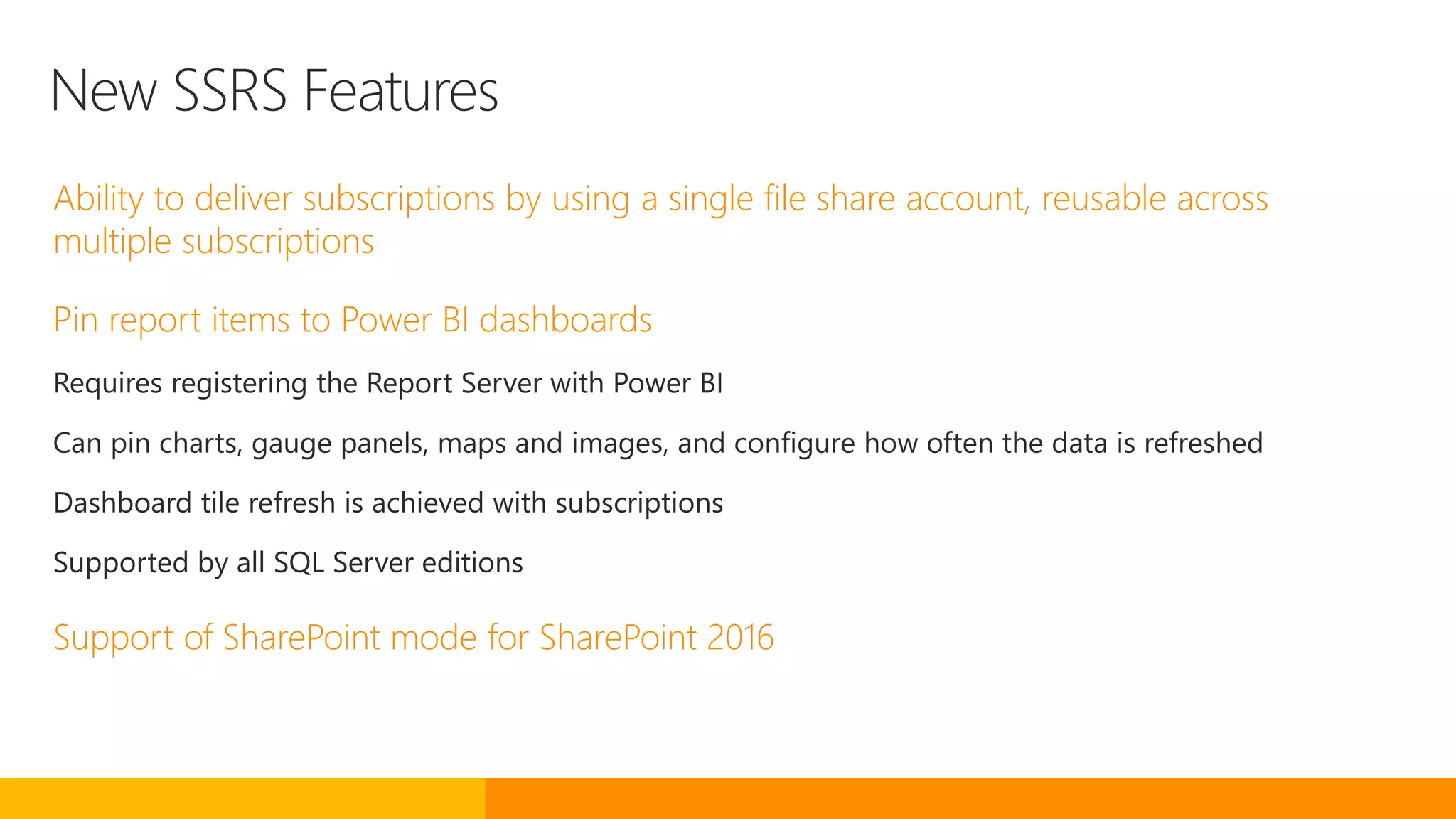 New SSRS Features

Ability to deliver subscriptions by using a single file share account, reusable across multiple subscriptions

Pin report items to Power BI dashboards

Requires registering the Report Server with Power BI

Can pin charts, gauge panels, maps and images, and configure how often the data is refreshed

Dashboard tile refresh is achieved with subscriptions

Supported by all SQL Server editions

Support of SharePoint mode for SharePoint 2016